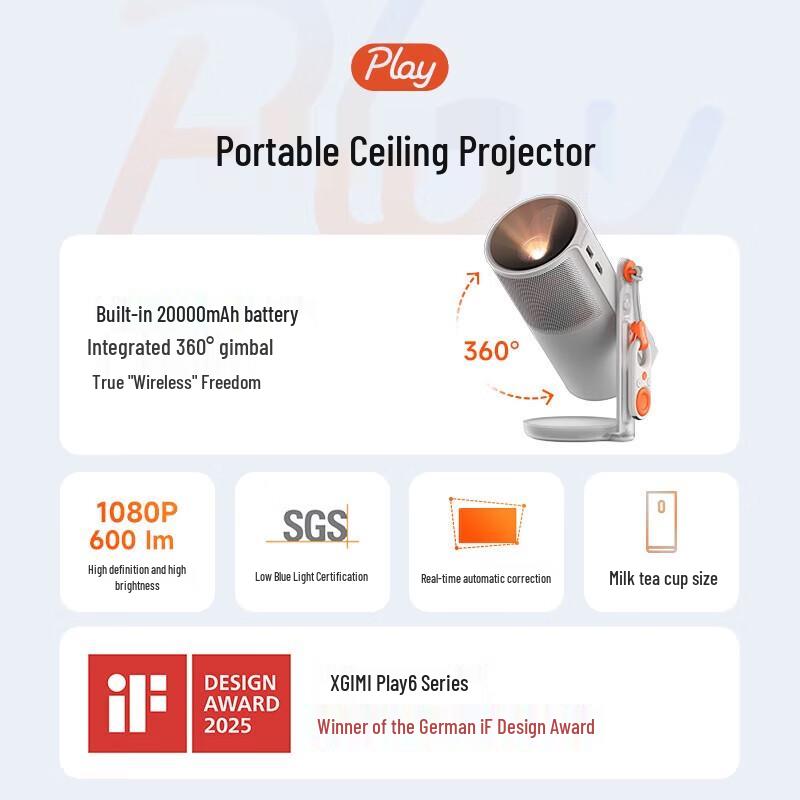 Play

Portable Ceiling Projector

Built-in 20000mAh battery
Integrated 360° gimbal
True "Wireless" Freedom

360°

1080P
600 lm
High definition and high brightness

SGS
Low Blue Light Certification

Real-time automatic correction

Milk tea cup size

iF DESIGN AWARD 2025

XGIMI Play6 Series
Winner of the German iF Design Award